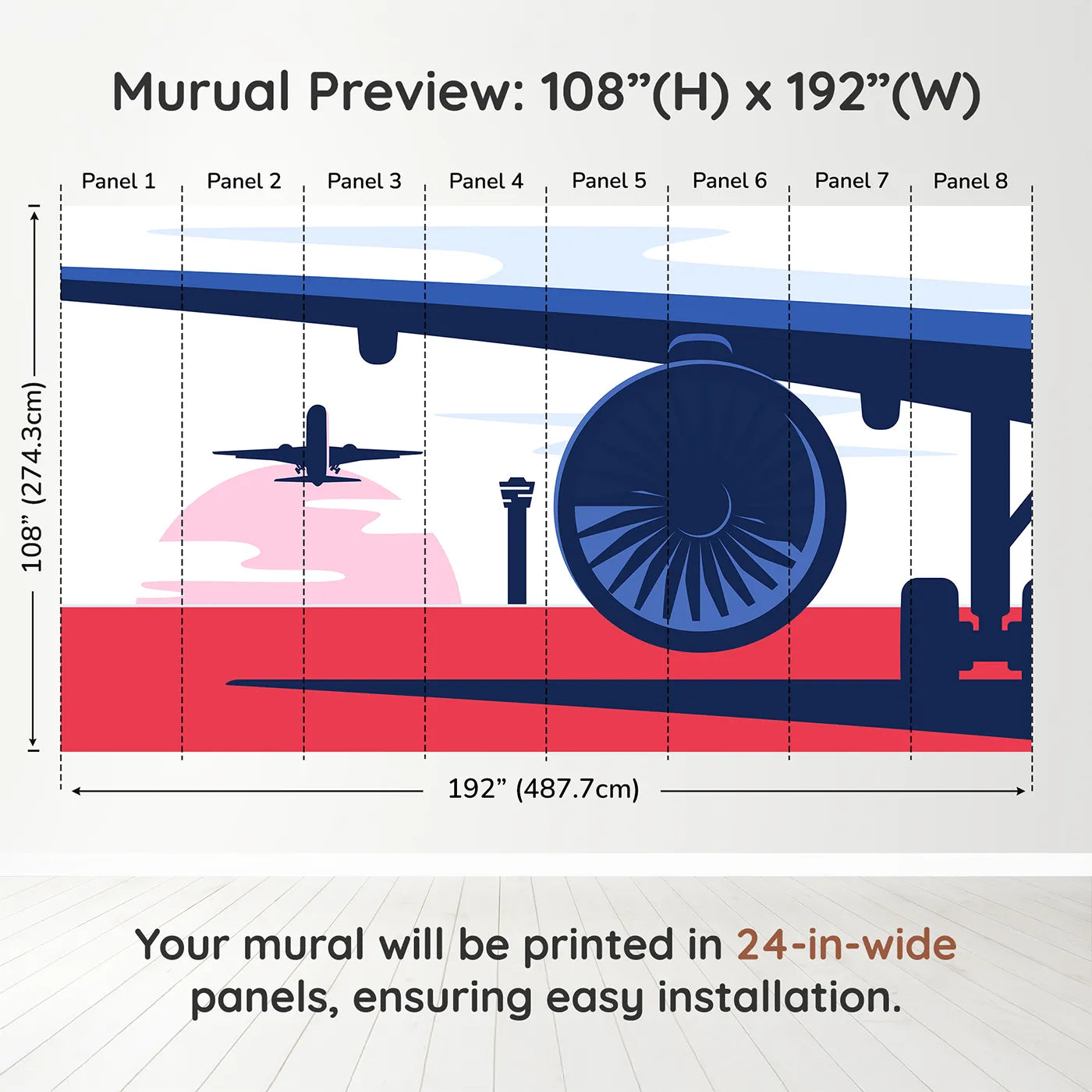 Murual Preview: 108”(H) x 192”(W)

Panel 1 Panel 2 Panel 3 Panel 4 Panel 5 Panel 6 Panel 7 Panel 8

108” (274.3cm)

192” (487.7cm)

Your mural will be printed in 24-in-wide panels, ensuring easy installation.